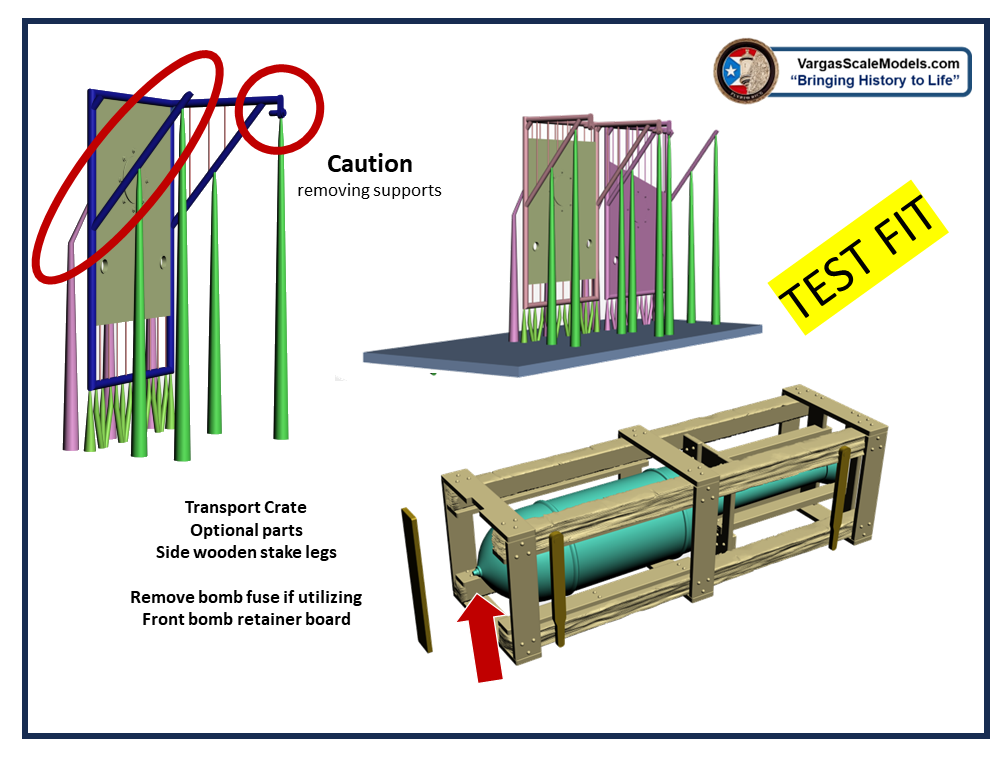 VargasScaleModels.com
"Bringing History to Life"

Caution
removing supports

TEST FIT

Transport Crate
Optional parts
Side wooden stake legs

Remove bomb fuse if utilizing
Front bomb retainer board